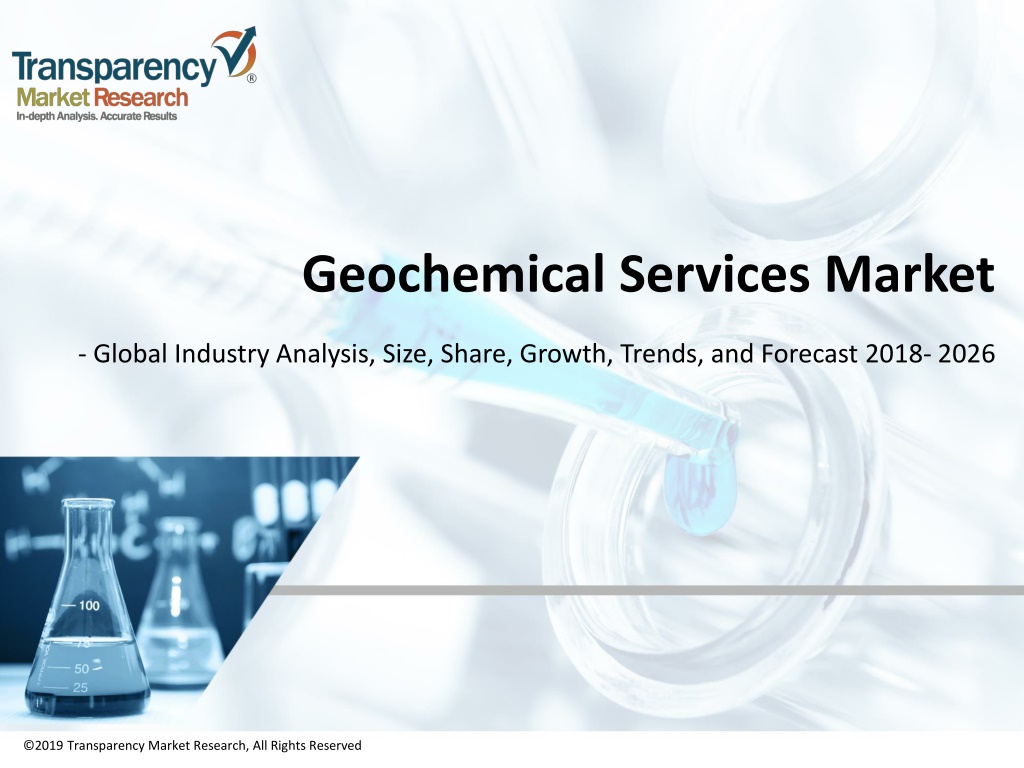 Transparency®
Market Research
In-depth Analysis. Accurate Results

Geochemical Services Market

- Global Industry Analysis, Size, Share, Growth, Trends, and Forecast 2018- 2026

100
75
50
25

©2019 Transparency Market Research, All Rights Reserved